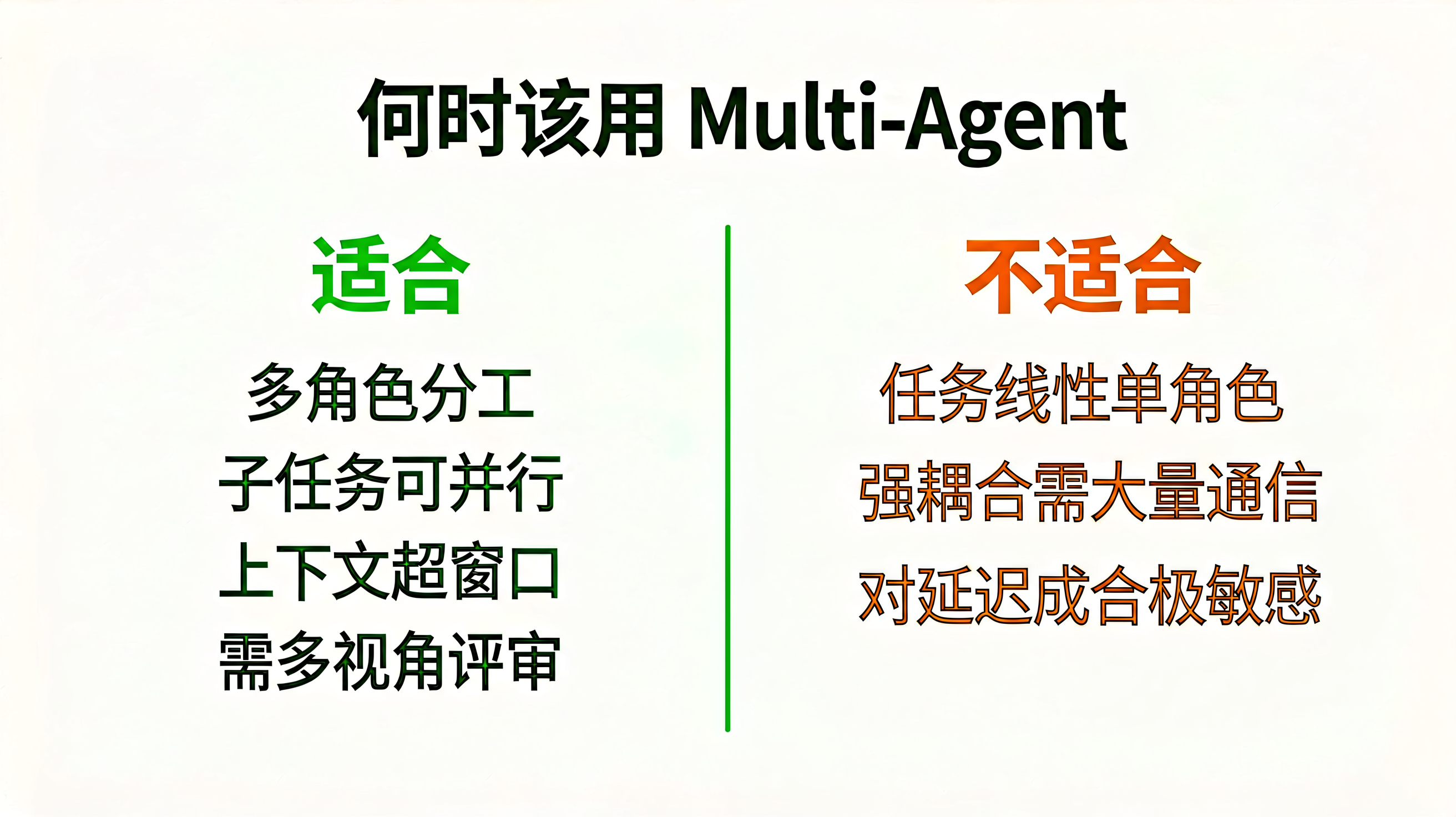 何时该用 Multi-Agent

适合

多角色分工
子任务可并行
上下文超窗口
需多视角评审

不适合

任务线性单角色
强耦合需大量通信
对延迟成合极敏感